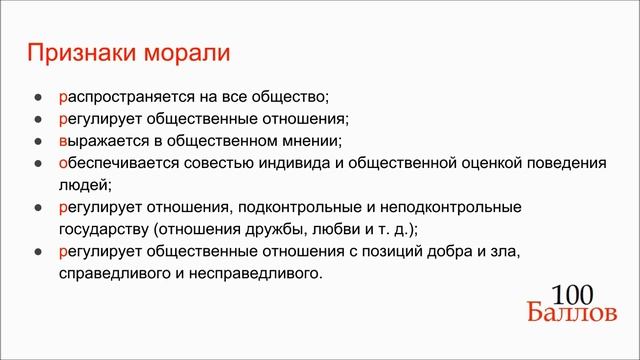 Признаки морали

● распространяется на все общество;
● регулирует общественные отношения;
● выражается в общественном мнении;
● обеспечивается совестью индивида и общественной оценкой поведения людей;
● регулирует отношения, подконтрольные и неподконтрольные государству (отношения дружбы, любви и т. д.);
● регулирует общественные отношения с позиций добра и зла, справедливого и несправедливого.

100
Баллов